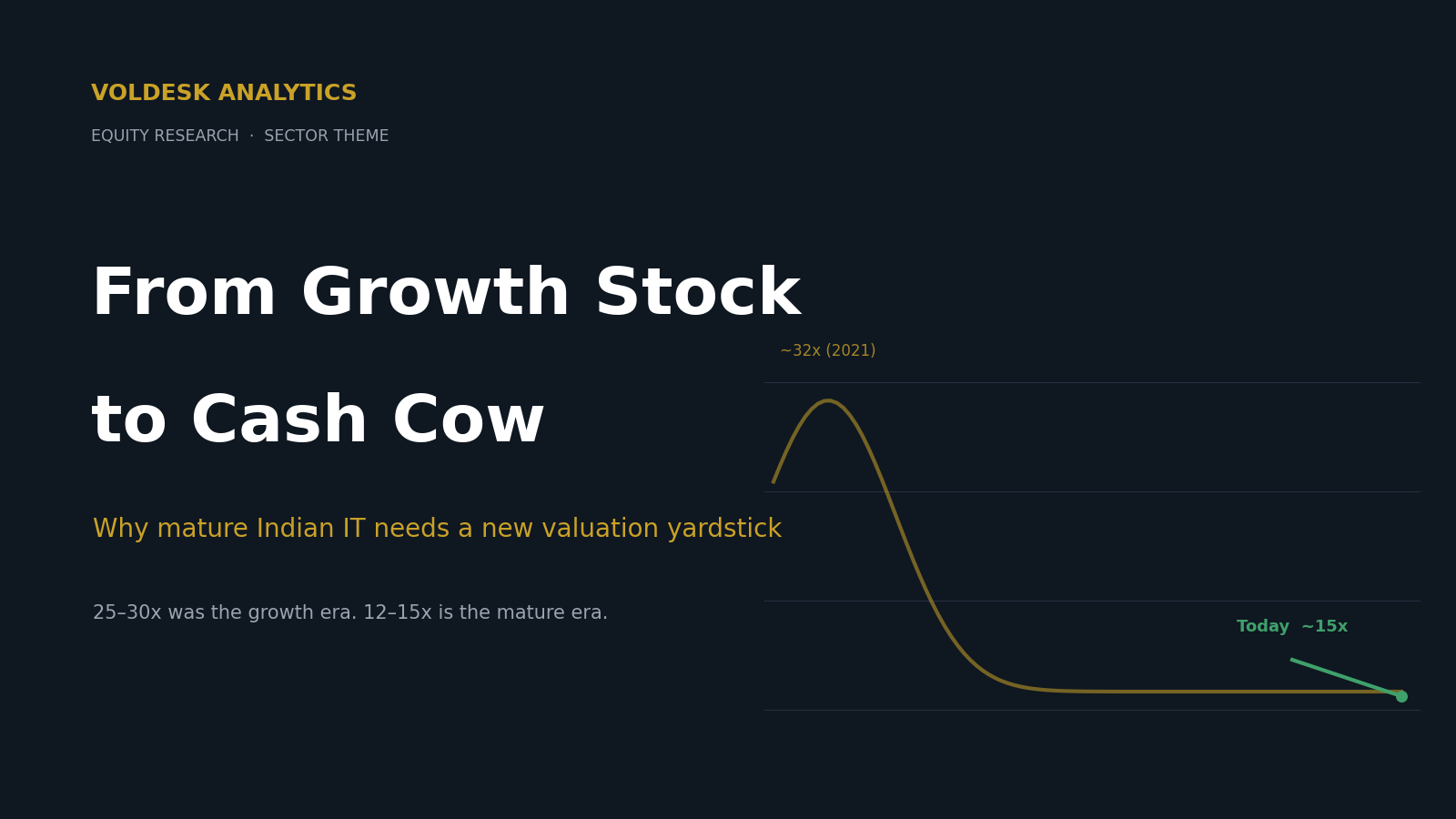 VOLDESK ANALYTICS

EQUITY RESEARCH · SECTOR THEME

From Growth Stock to Cash Cow

Why mature Indian IT needs a new valuation yardstick

25–30x was the growth era. 12–15x is the mature era.

~32x (2021)

Today ~15x